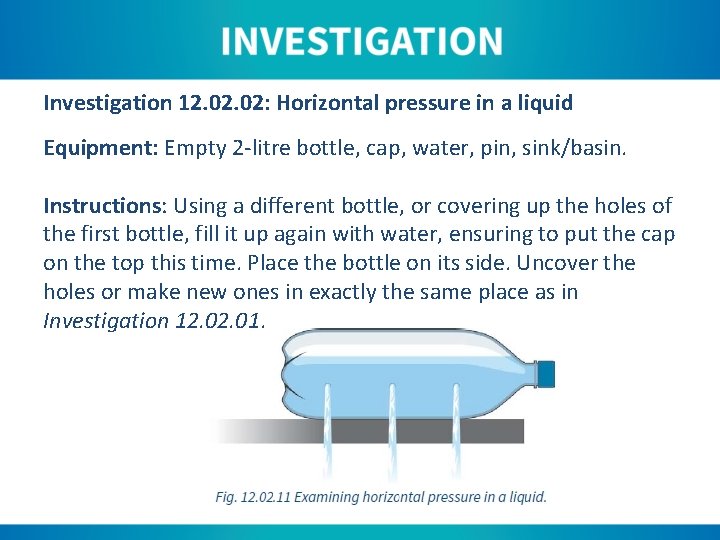 INVESTIGATION

Investigation 12.02.02: Horizontal pressure in a liquid

Equipment: Empty 2-litre bottle, cap, water, pin, sink/basin.

Instructions: Using a different bottle, or covering up the holes of the first bottle, fill it up again with water, ensuring to put the cap on the top this time. Place the bottle on its side. Uncover the holes or make new ones in exactly the same place as in Investigation 12.02.01.

Fig. 12.02.11 Examining horizontal pressure in a liquid.